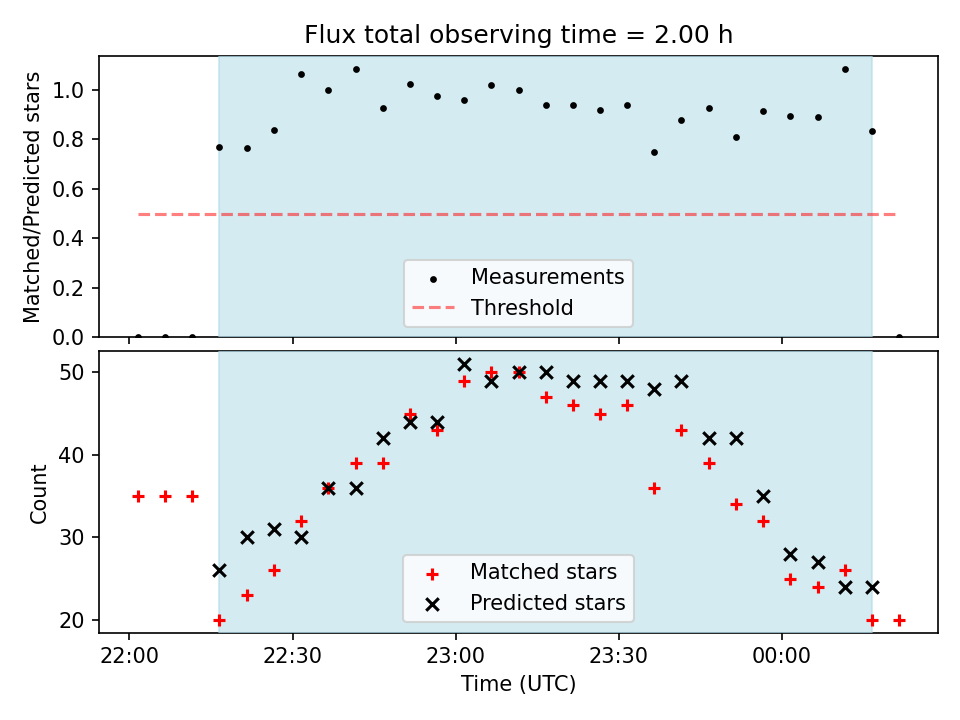 Flux total observing time = 2.00 h

Matched/Predicted stars

1.0
0.8
0.6
0.4
0.2
0.0

Measurements
Threshold

Count

50
40
30
20

Matched stars
Predicted stars

22:00
22:30
23:00
23:30
00:00

Time (UTC)